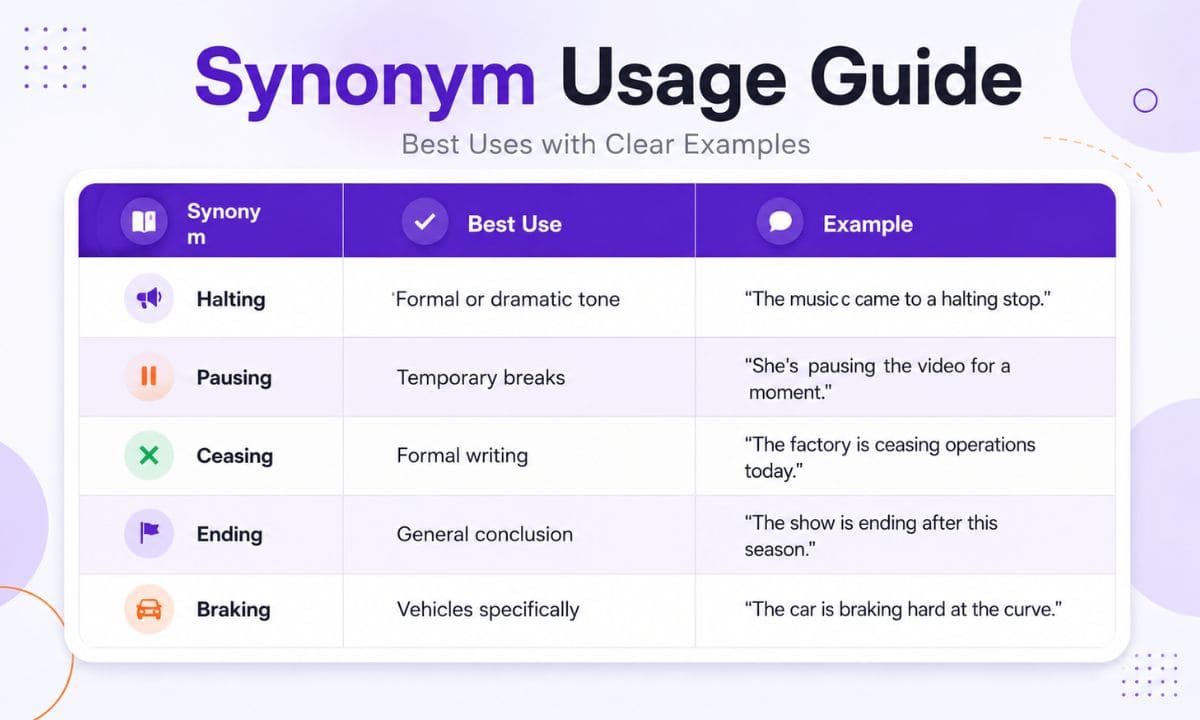 Synonym Usage Guide

Best Uses with Clear Examples

| Synonym | Best Use | Example |
|---|---|---|
| Halting | 'Formal or dramatic tone | "The musicc came to a halting stop." |
| Pausing | Temporary breaks | "She's pausing the video for a moment." |
| Ceasing | Formal writing | "The factory is ceasing operations today." |
| Ending | General conclusion | "The show is ending after this season." |
| Braking | Vehicles specifically | "The car is braking hard at the curve." |